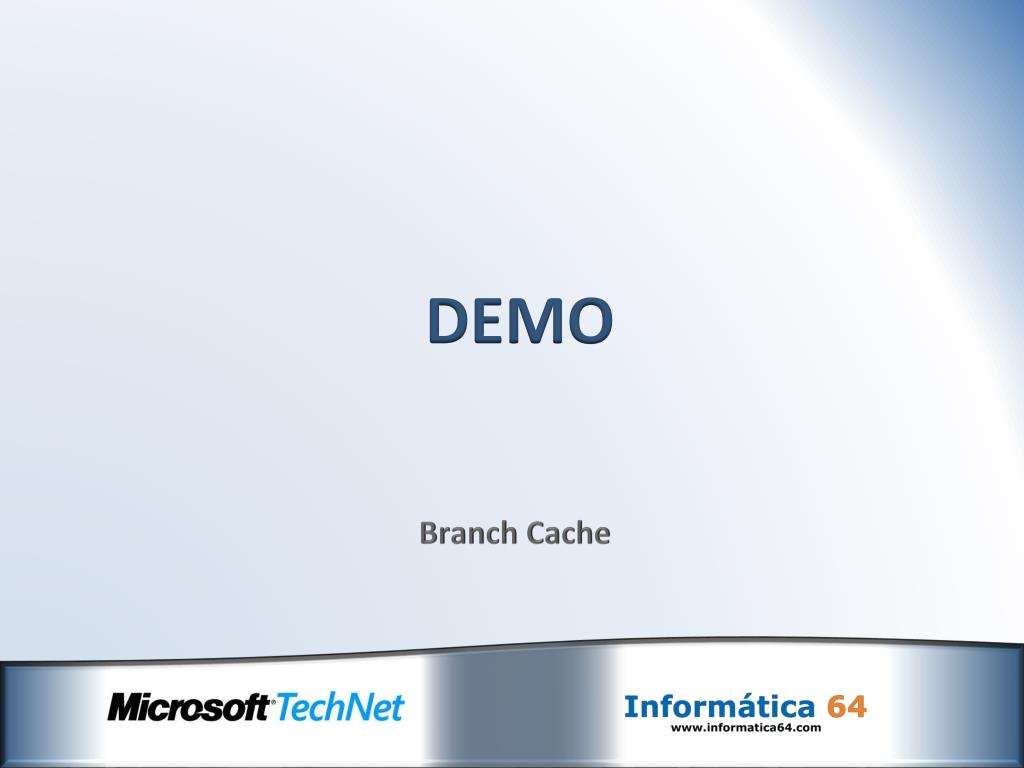 DEMO

Branch Cache

Microsoft® TechNet

Informática 64
www.informatica64.com